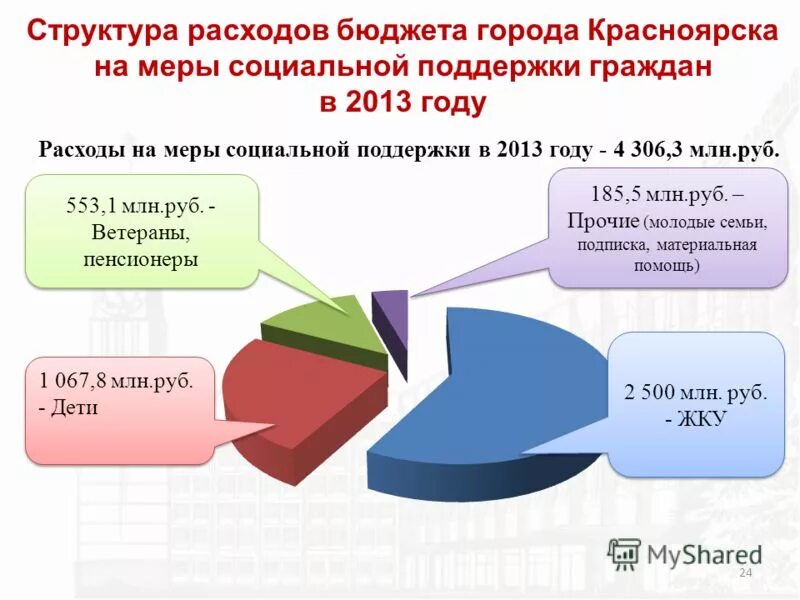 Структура расходов бюджета города Красноярска на меры социальной поддержки граждан в 2013 году

Расходы на меры социальной поддержки в 2013 году - 4 306,3 млн.руб.

553,1 млн.руб. - Ветераны, пенсионеры

185,5 млн.руб. – Прочие (молодые семьи, подписка, материальная помощь)

1 067,8 млн.руб. - Дети

2 500 млн. руб. - ЖКУ

MyShared

24